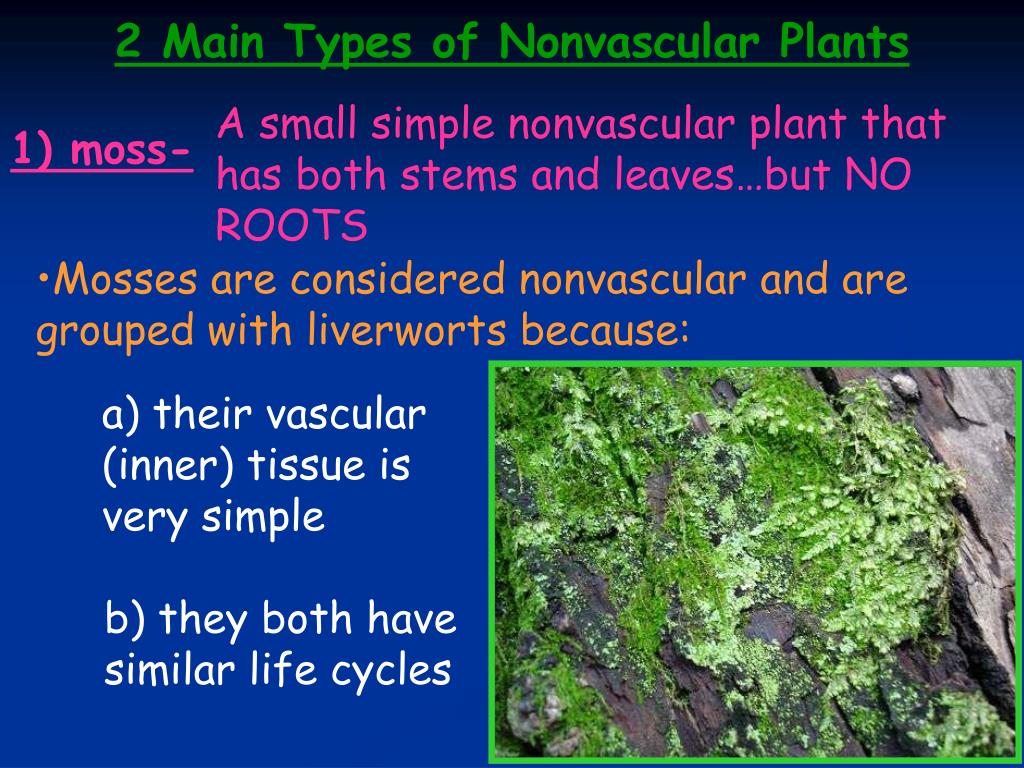 2 Main Types of Nonvascular Plants

1) moss- A small simple nonvascular plant that has both stems and leaves…but NO ROOTS

•Mosses are considered nonvascular and are grouped with liverworts because:

a) their vascular (inner) tissue is very simple

b) they both have similar life cycles